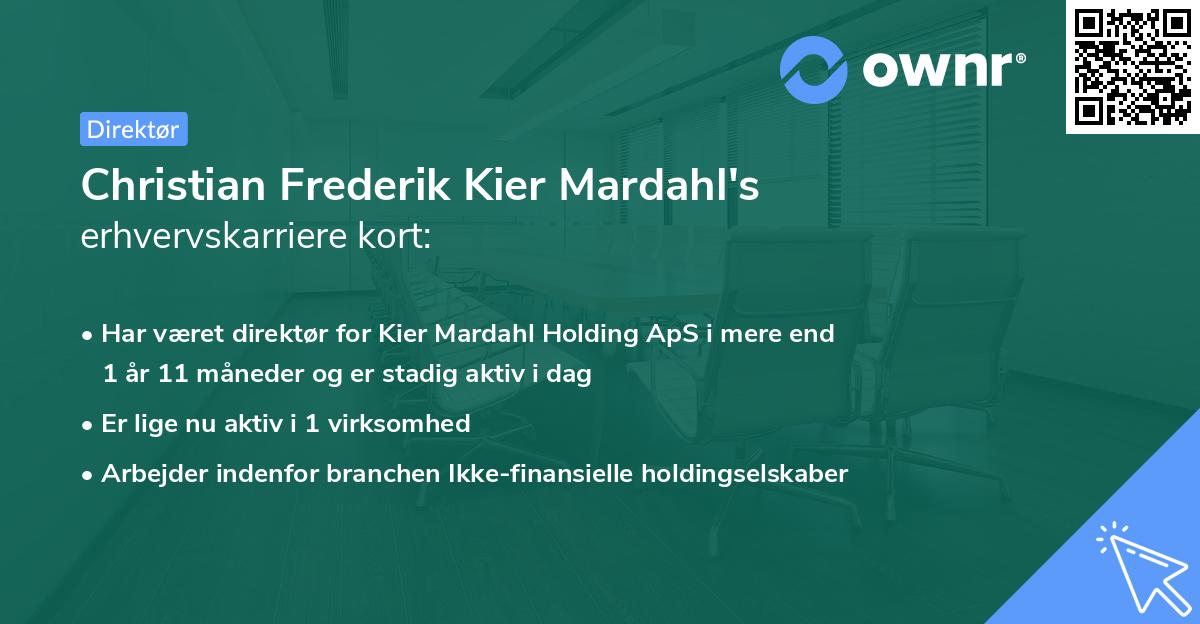 ownr®

Direktør

Christian Frederik Kier Mardahl's
erhvervskarriere kort:

• Har været direktør for Kier Mardahl Holding ApS i mere end 1 år 11 måneder og er stadig aktiv i dag

• Er lige nu aktiv i 1 virksomhed

• Arbejder indenfor branchen Ikke-finansielle holdingselskaber